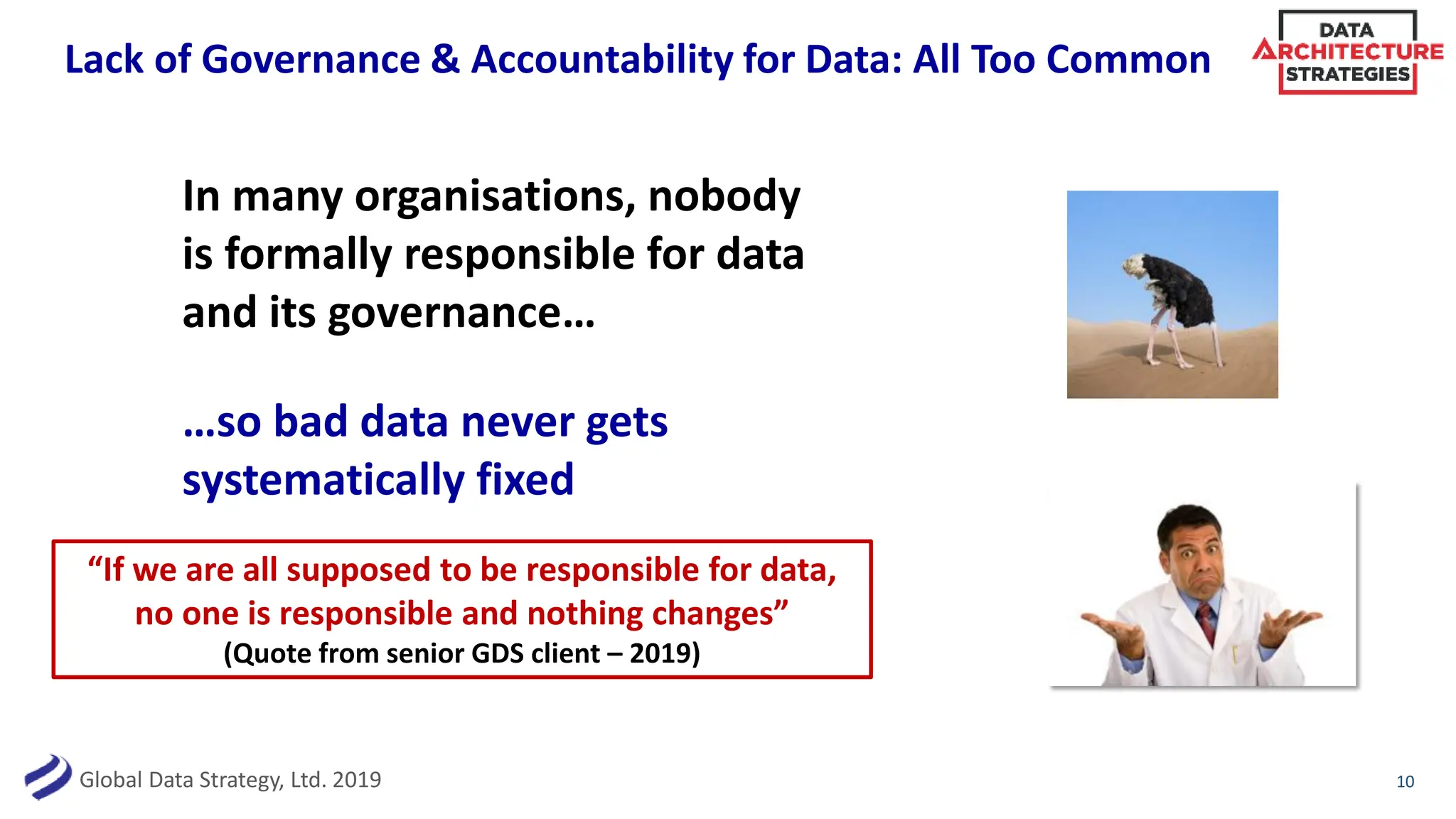 Lack of Governance & Accountability for Data: All Too Common

DATA ARCHITECTURE STRATEGIES

In many organisations, nobody is formally responsible for data and its governance…

…so bad data never gets systematically fixed

“If we are all supposed to be responsible for data, no one is responsible and nothing changes”
(Quote from senior GDS client – 2019)

Global Data Strategy, Ltd. 2019

10